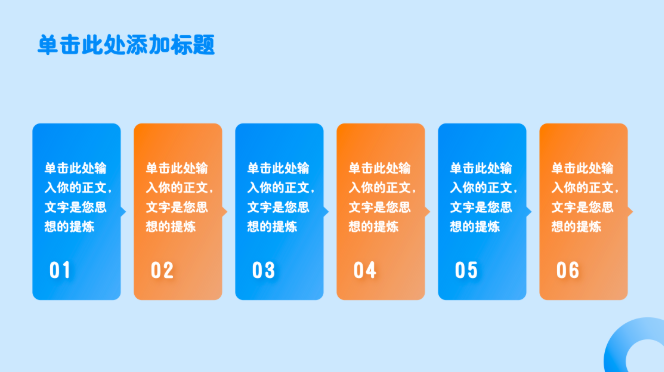 单击此处添加标题

单击此处输入你的正文，文字是您思想的提炼

01

单击此处输入你的正文，文字是您思想的提炼

02

单击此处输入你的正文，文字是您思想的提炼

03

单击此处输入你的正文，文字是您思想的提炼

04

单击此处输入你的正文，文字是您思想的提炼

05

单击此处输入你的正文，文字是您思想的提炼

06